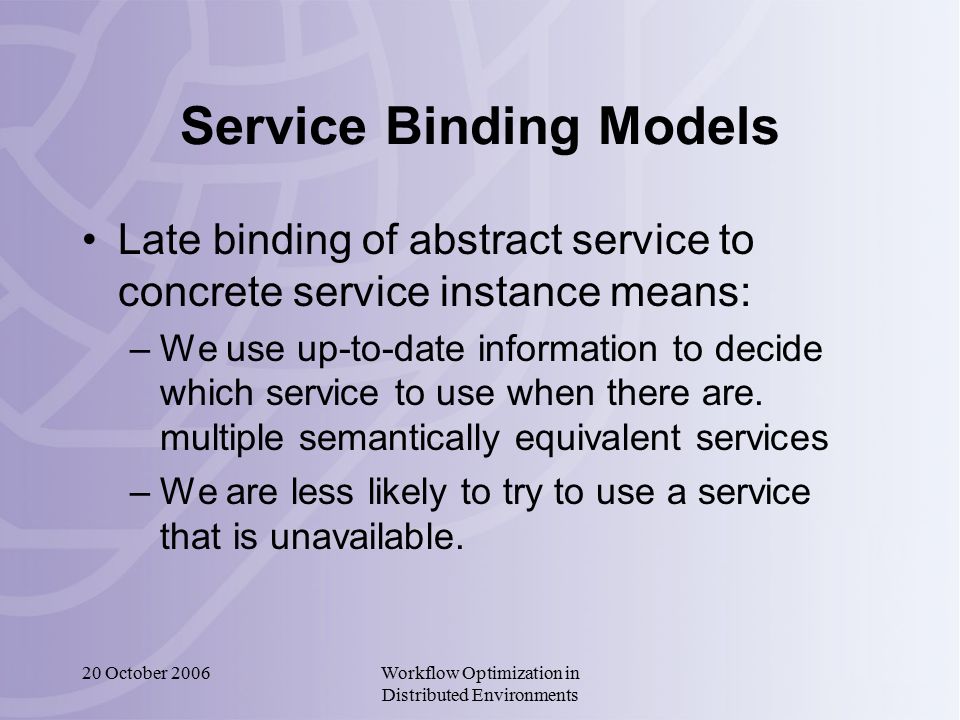 Service Binding Models

• Late binding of abstract service to concrete service instance means:

– We use up-to-date information to decide which service to use when there are. multiple semantically equivalent services

– We are less likely to try to use a service that is unavailable.

20 October 2006

Workflow Optimization in Distributed Environments